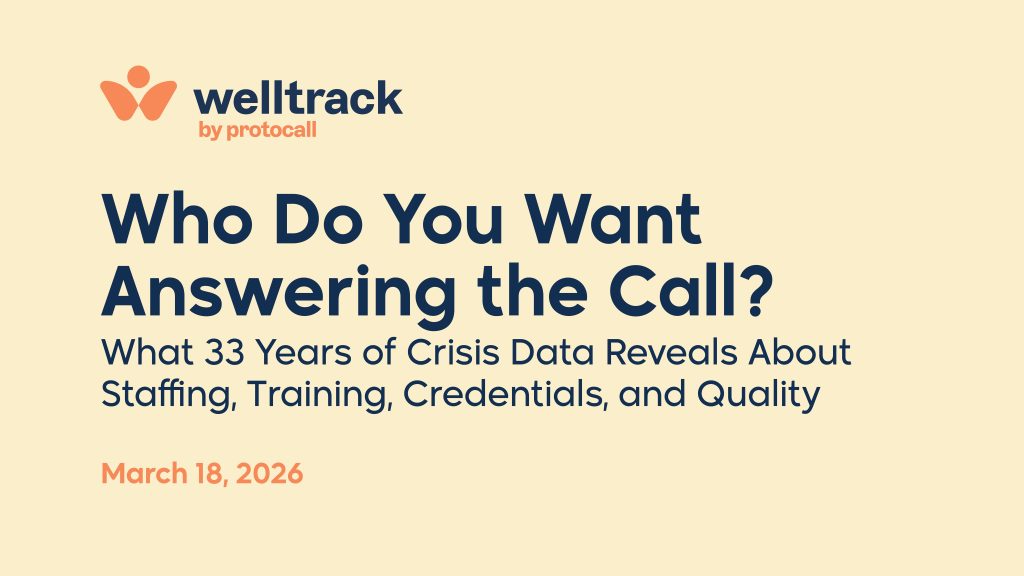 welltrack
by protocall

Who Do You Want Answering the Call?

What 33 Years of Crisis Data Reveals About Staffing, Training, Credentials, and Quality

March 18, 2026